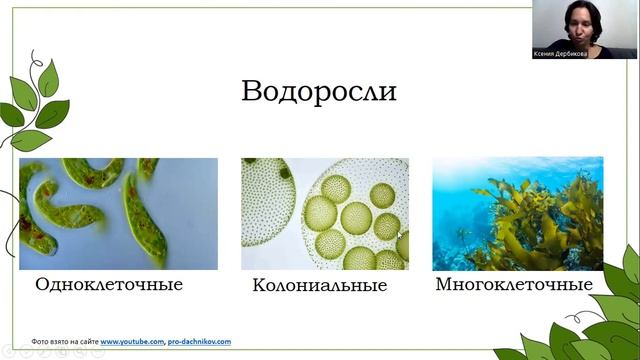 Ксения Дербикова

Водоросли

Одноклеточные

Колониальные

Многоклеточные

Фото взято на сайте www.youtube.com, pro-dachnikov.com